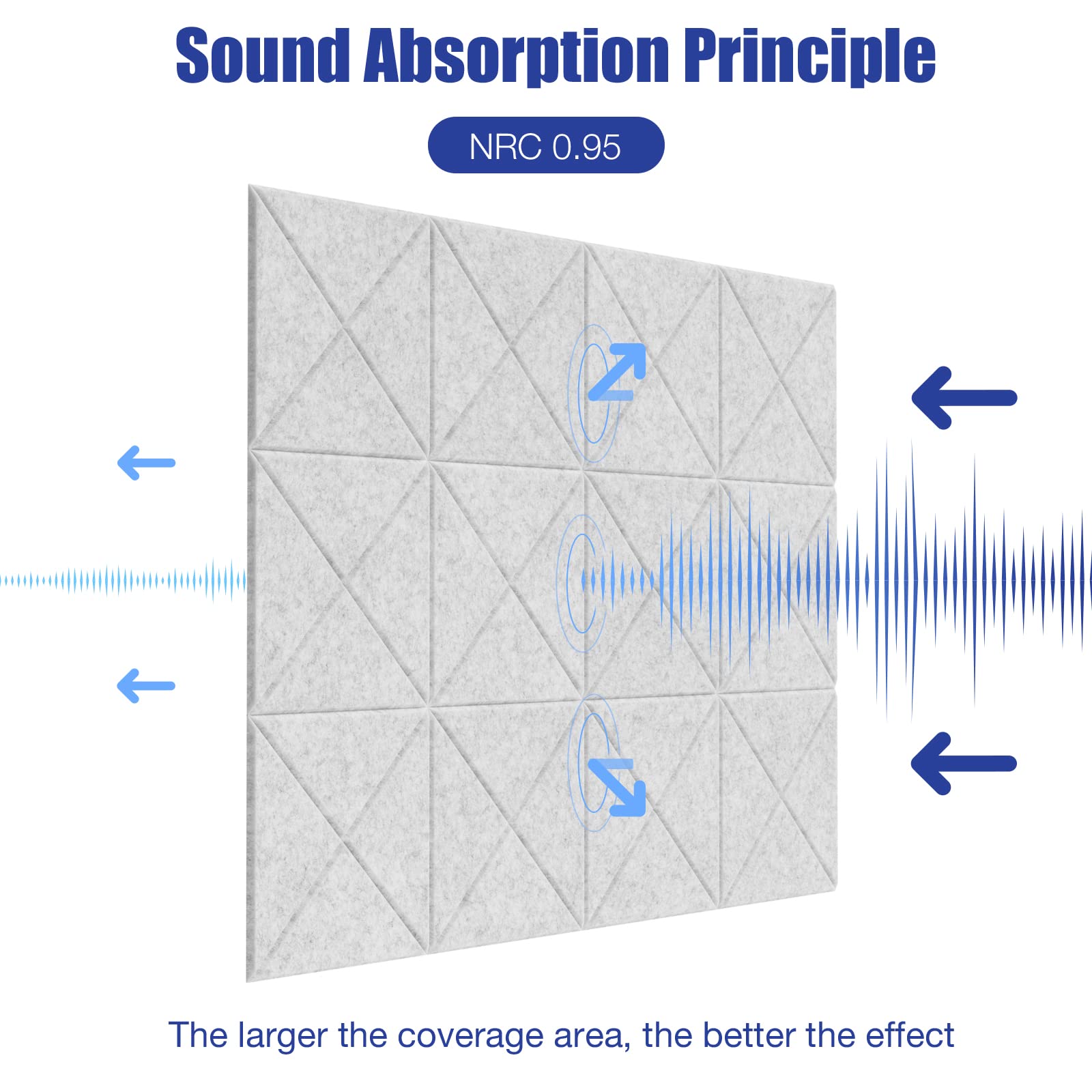 Sound Absorption Principle

NRC 0.95

The larger the coverage area, the better the effect